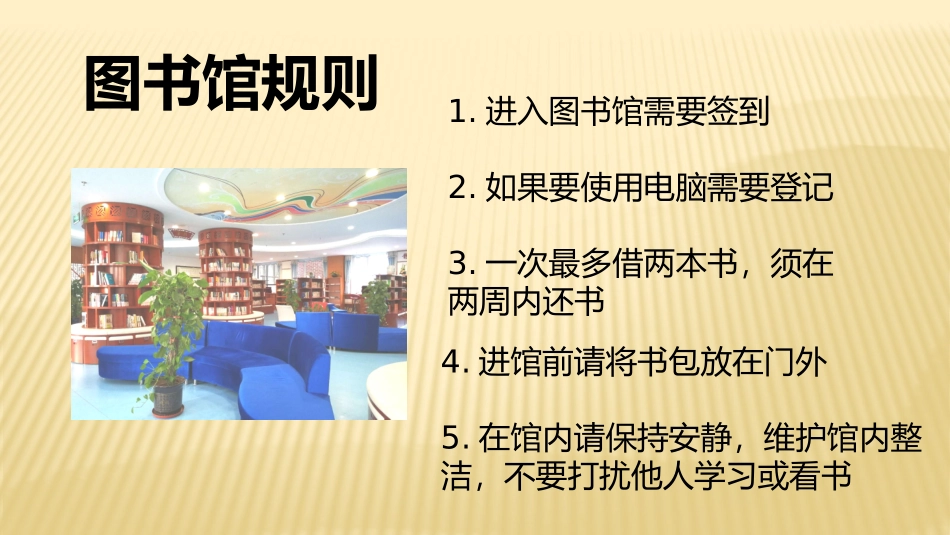 图书馆规则

1. 进入图书馆需要签到

2. 如果要使用电脑需要登记

3. 一次最多借两本书，须在两周内还书

4. 进馆前请将书包放在门外

5. 在馆内请保持安静，维护馆内整洁，不要打扰他人学习或看书